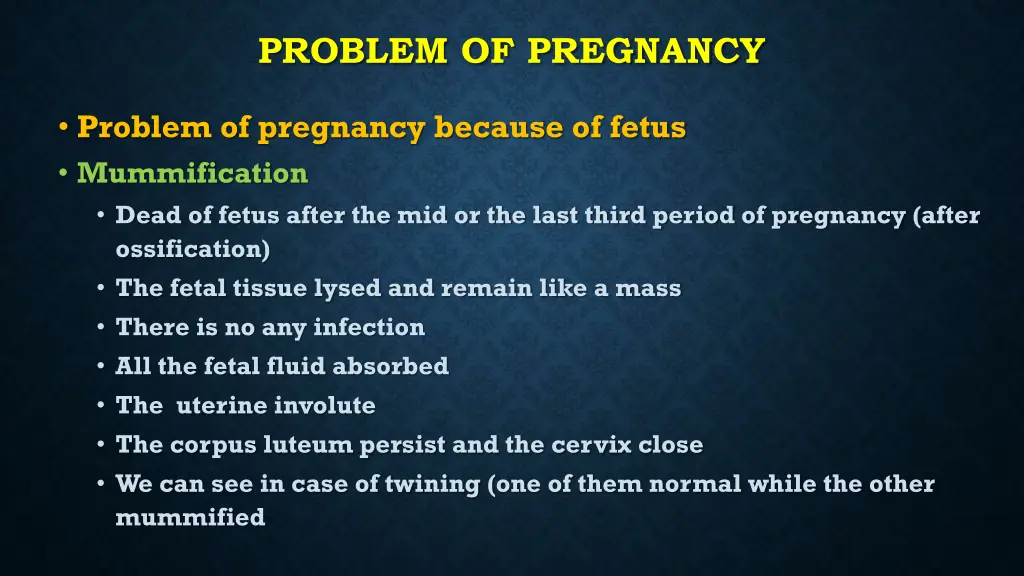 PROBLEM OF PREGNANCY

• Problem of pregnancy because of fetus
• Mummification
• Dead of fetus after the mid or the last third period of pregnancy (after ossification)
• The fetal tissue lysed and remain like a mass
• There is no any infection
• All the fetal fluid absorbed
• The  uterine involute
• The corpus luteum persist and the cervix close
• We can see in case of twining (one of them normal while the other mummified